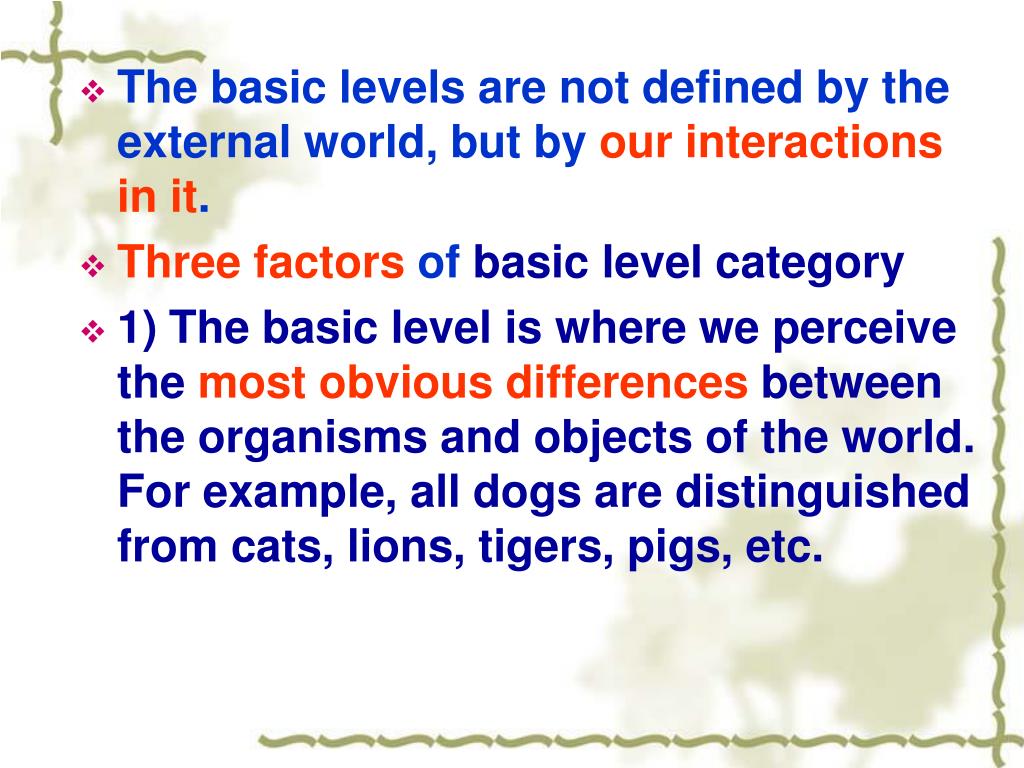 ❖ The basic levels are not defined by the external world, but by our interactions in it.

❖ Three factors of basic level category

❖ 1) The basic level is where we perceive the most obvious differences between the organisms and objects of the world. For example, all dogs are distinguished from cats, lions, tigers, pigs, etc.